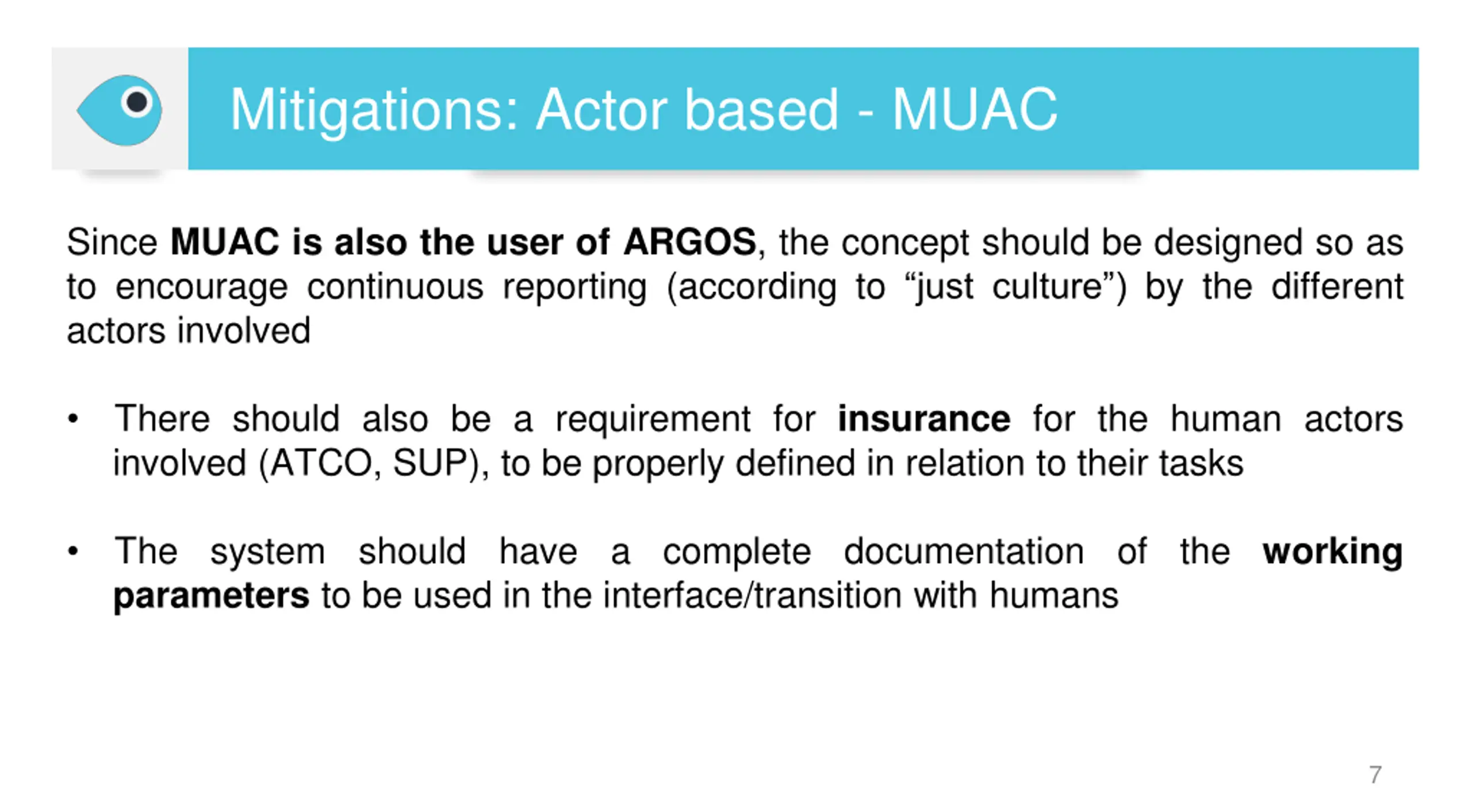 Mitigations: Actor based - MUAC

Since MUAC is also the user of ARGOS, the concept should be designed so as to encourage continuous reporting (according to “just culture”) by the different actors involved

• There should also be a requirement for insurance for the human actors involved (ATCO, SUP), to be properly defined in relation to their tasks

• The system should have a complete documentation of the working parameters to be used in the interface/transition with humans

7